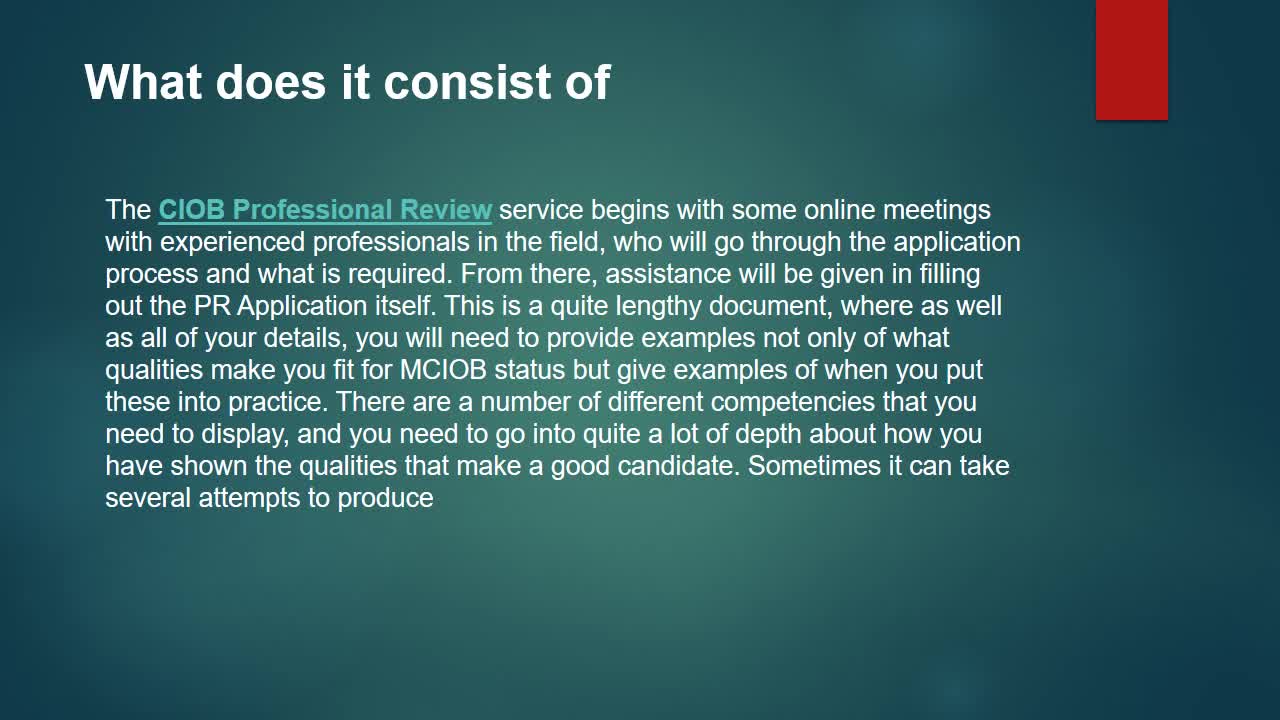 What does it consist of

The CIOB Professional Review service begins with some online meetings with experienced professionals in the field, who will go through the application process and what is required. From there, assistance will be given in filling out the PR Application itself. This is a quite lengthy document, where as well as all of your details, you will need to provide examples not only of what qualities make you fit for MCIOB status but give examples of when you put these into practice. There are a number of different competencies that you need to display, and you need to go into quite a lot of depth about how you have shown the qualities that make a good candidate. Sometimes it can take several attempts to produce